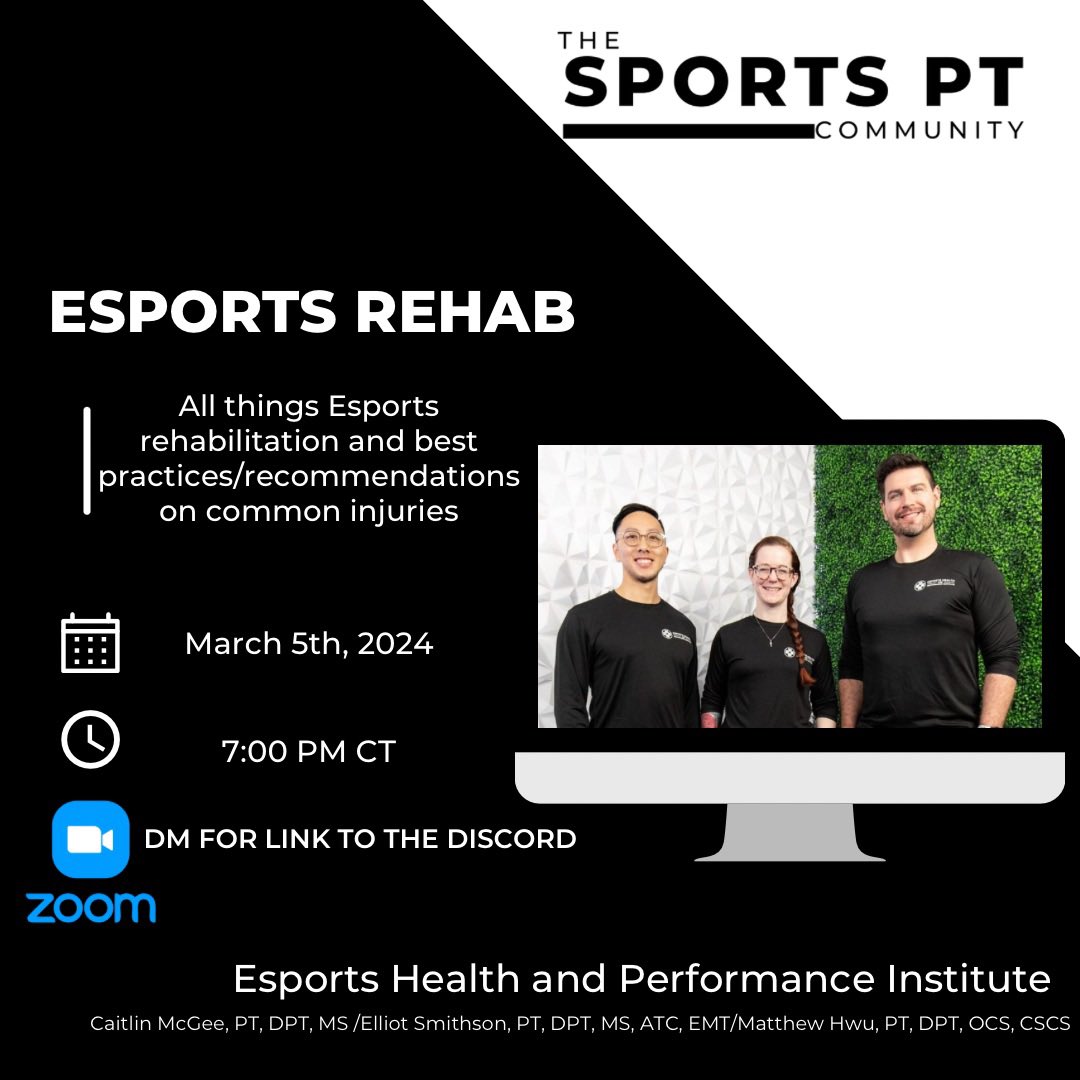 THE SPORTS PT COMMUNITY

ESPORTS REHAB

All things Esports rehabilitation and best practices/recommendations on common injuries

March 5th, 2024

7:00 PM CT

DM FOR LINK TO THE DISCORD

zoom

Esports Health and Performance Institute

Caitlin McGee, PT, DPT, MS /Elliot Smithson, PT, DPT, MS, ATC, EMT/Matthew Hwu, PT, DPT, OCS, CSCS